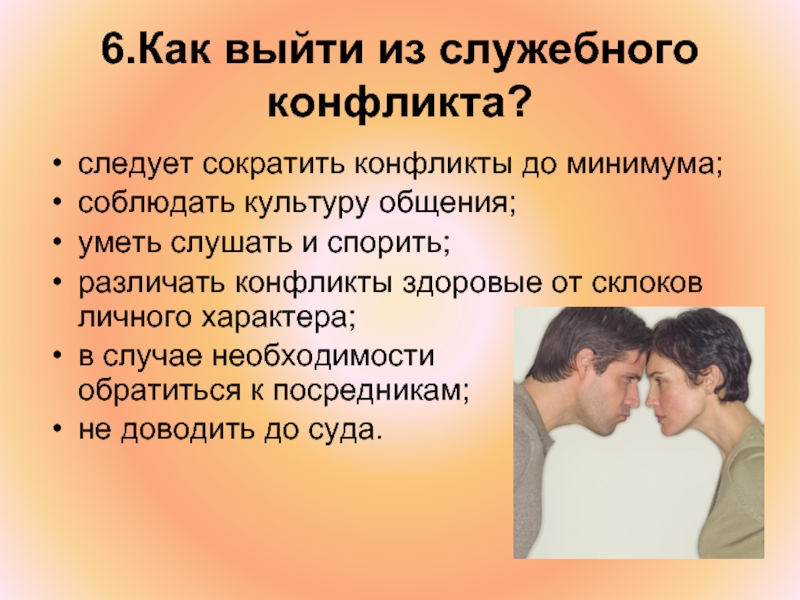 6.Как выйти из служебного конфликта?

• следует сократить конфликты до минимума;
• соблюдать культуру общения;
• уметь слушать и спорить;
• различать конфликты здоровые от склоков личного характера;
• в случае необходимости обратиться к посредникам;
• не доводить до суда.